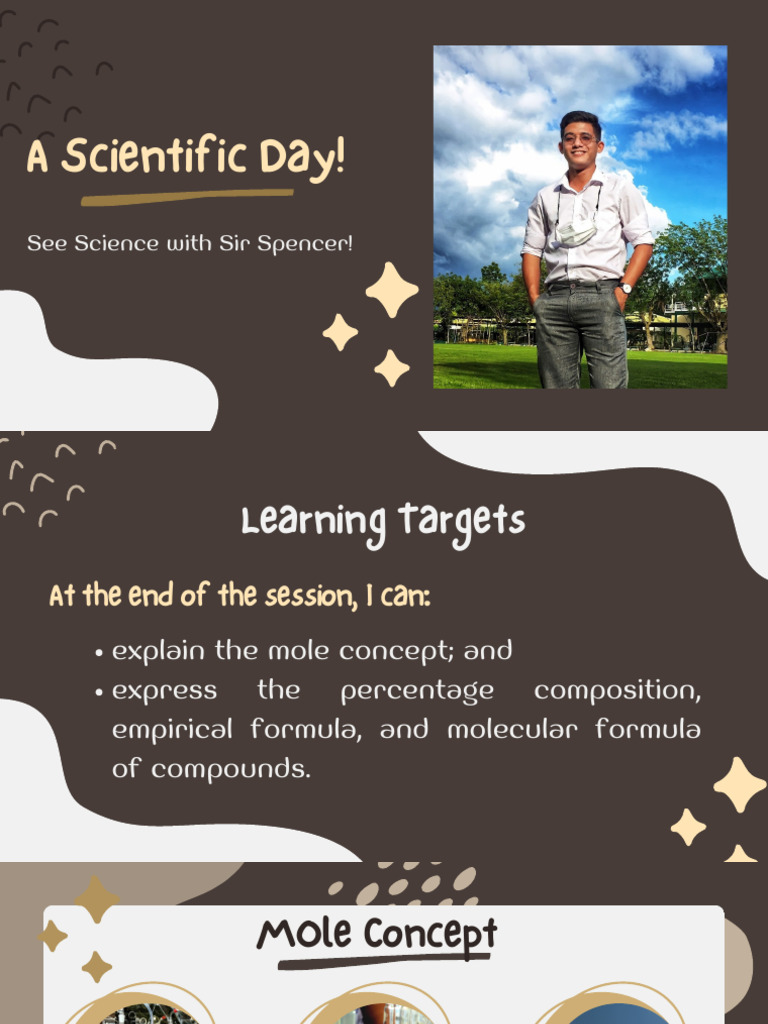 A Scientific Day!

See Science with Sir Spencer!

Learning Targets

At the end of the session, I can:

• explain the mole concept; and
• express the percentage composition, empirical formula, and molecular formula of compounds.

Mole Concept